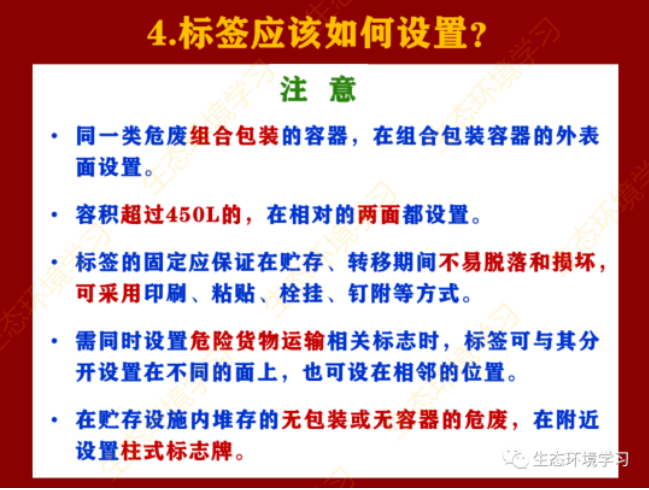 4.标签应该如何设置？

注 意

• 同一类危废组合包装的容器，在组合包装容器的外表面设置。

• 容积超过450L的，在相对的两面都设置。

• 标签的固定应保证在贮存、转移期间不易脱落和损坏，可采用印刷、粘贴、栓挂、钉附等方式。

• 需同时设置危险货物运输相关标志时，标签可与其分开设置在不同的面上，也可设在相邻的位置。

• 在贮存设施内堆存的无包装或无容器的危废，在附近设置柱式标志牌。

生态环境学习